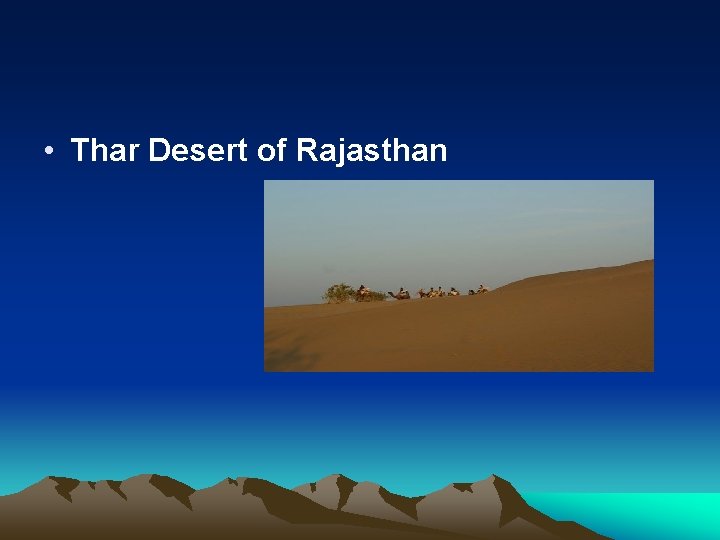 • Thar Desert of Rajasthan